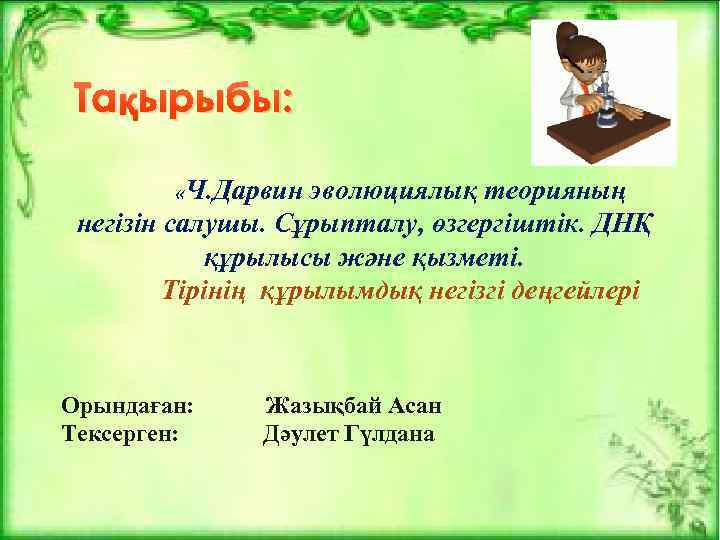 Тақырыбы:

«Ч.Дарвин эволюциялық теорияның негізін салушы. Сұрыпталу, өзгергіштік. ДНҚ құрылысы және қызметі.

Тірінің құрылымдық негізгі деңгейлері

Орындаған: Жазықбай Асан
Тексерген: Дәулет Гүлдана